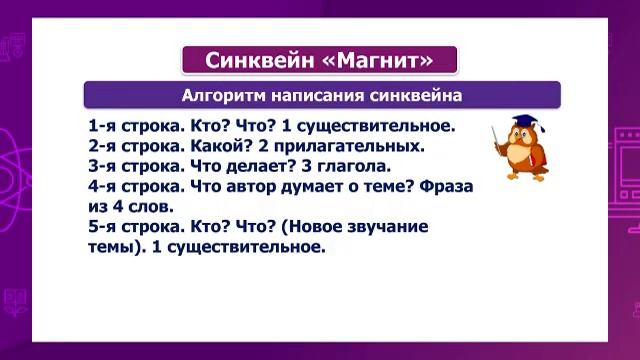 Синквейн «Магнит»

Алгоритм написания синквейна

1-я строка. Кто? Что? 1 существительное.
2-я строка. Какой? 2 прилагательных.
3-я строка. Что делает? 3 глагола.
4-я строка. Что автор думает о теме? Фраза из 4 слов.
5-я строка. Кто? Что? (Новое звучание темы). 1 существительное.